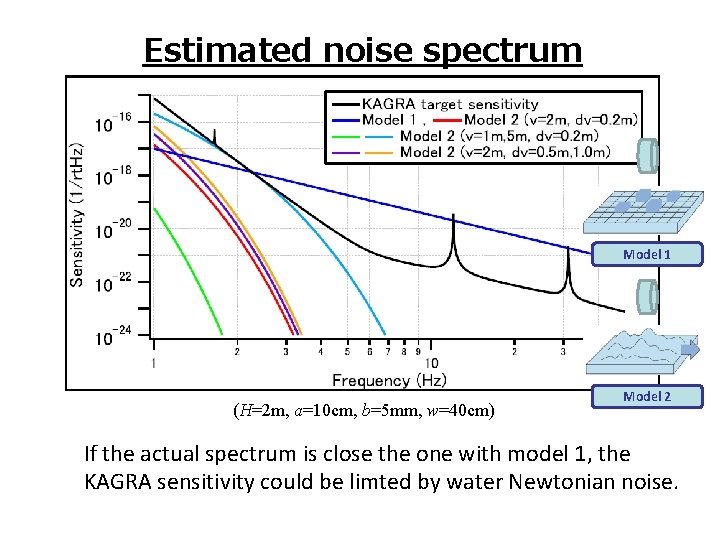 Estimated noise spectrum

KAGRA target sensitivity
Model 1 , Model 2 (v=2m, dv=0.2m)
Model 2 (v=1m,5m, dv=0.2m)
Model 2 (v=2m, dv=0.5m,1.0m)

Sensitivity (1/rtHz)

$10^{-16}$
$10^{-18}$
$10^{-20}$
$10^{-22}$
$10^{-24}$

1 2 3 4 5 6 7 8 9 10 2 3

Frequency (Hz)

Model 1

Model 2

($H$=2m, $a$=10cm, $b$=5mm, $w$=40cm)

If the actual spectrum is close the one with model 1, the KAGRA sensitivity could be limted by water Newtonian noise.